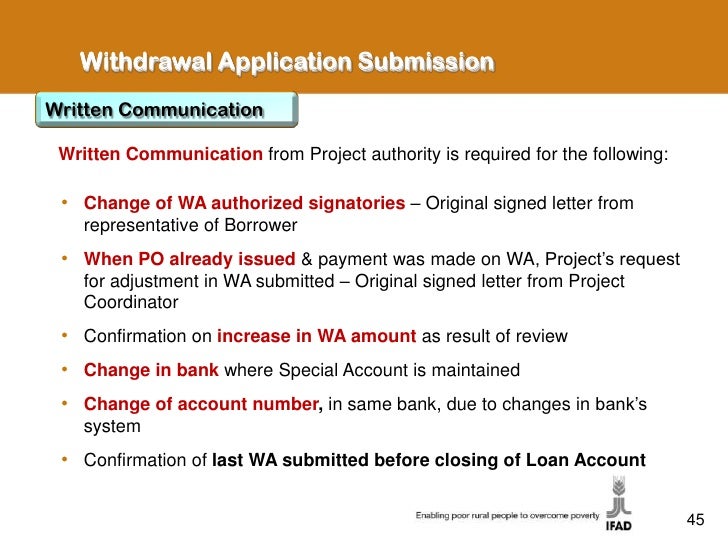 Withdrawal Application Submission

Written Communication

Written Communication from Project authority is required for the following:

• Change of WA authorized signatories – Original signed letter from representative of Borrower

• When PO already issued & payment was made on WA, Project's request for adjustment in WA submitted – Original signed letter from Project Coordinator

• Confirmation on increase in WA amount as result of review

• Change in bank where Special Account is maintained

• Change of account number, in same bank, due to changes in bank's system

• Confirmation of last WA submitted before closing of Loan Account

Enabling poor rural people to overcome poverty

IFAD

45